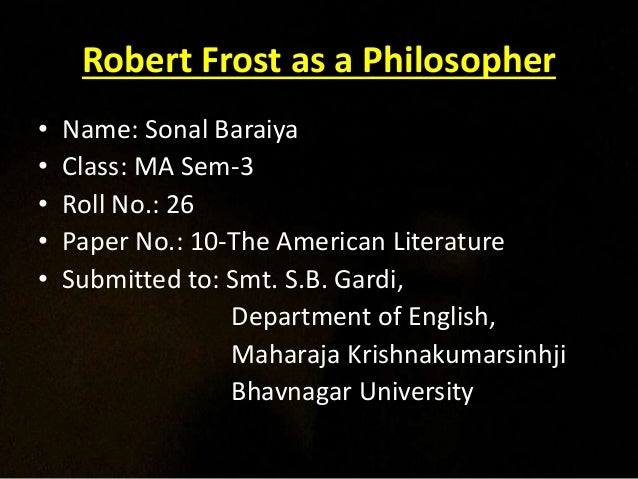 Robert Frost as a Philosopher

• Name: Sonal Baraiya
• Class: MA Sem-3
• Roll No.: 26
• Paper No.: 10-The American Literature
• Submitted to: Smt. S.B. Gardi,
Department of English,
Maharaja Krishnakumarsinhji
Bhavnagar University